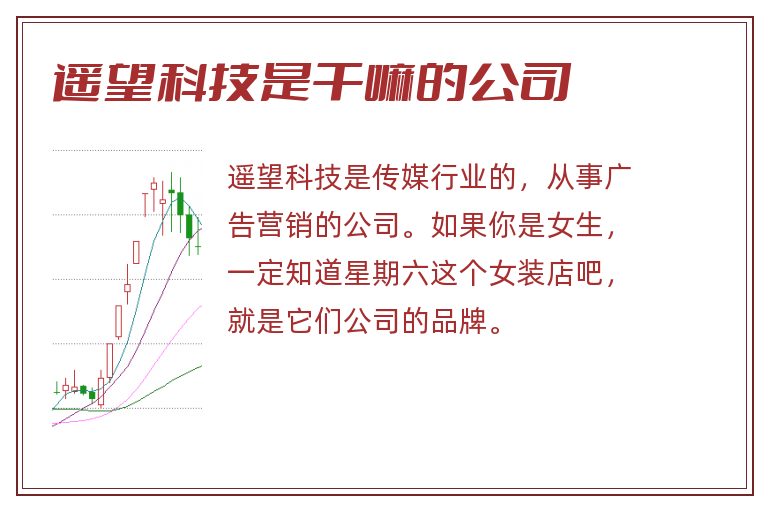 遥望科技是干嘛的公司

遥望科技是传媒行业的，从事广告营销的公司。如果你是女生，一定知道星期六这个女装店吧，就是它们公司的品牌。